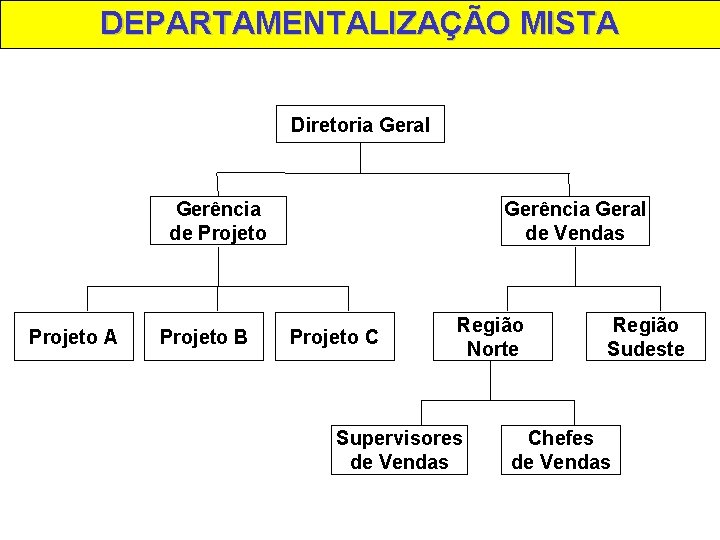 DEPARTAMENTALIZAÇÃO MISTA

Diretoria Geral

Gerência de Projeto

Gerência Geral de Vendas

Projeto A

Projeto B

Projeto C

Região Norte

Região Sudeste

Supervisores de Vendas

Chefes de Vendas